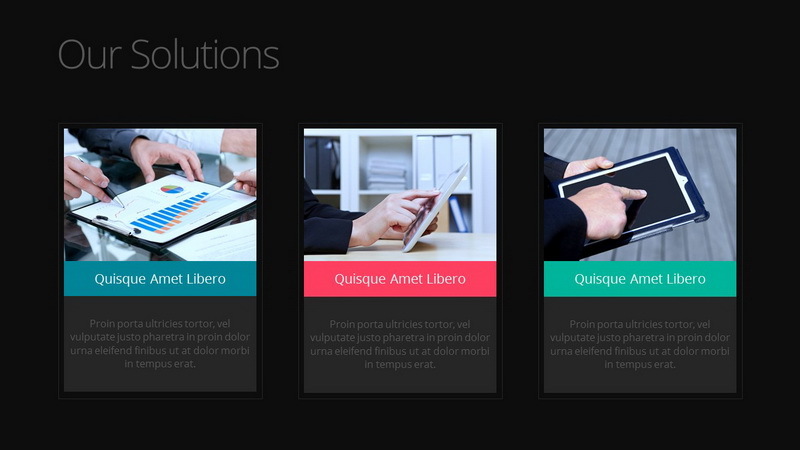 Our Solutions

Quisque Amet Libero

Proin porta ultricies tortor, vel vulputate justo pharetra in proin dolor urna eleifend finibus ut at dolor morbi in tempus erat.

Quisque Amet Libero

Proin porta ultricies tortor, vel vulputate justo pharetra in proin dolor urna eleifend finibus ut at dolor morbi in tempus erat.

Quisque Amet Libero

Proin porta ultricies tortor, vel vulputate justo pharetra in proin dolor urna eleifend finibus ut at dolor morbi in tempus erat.